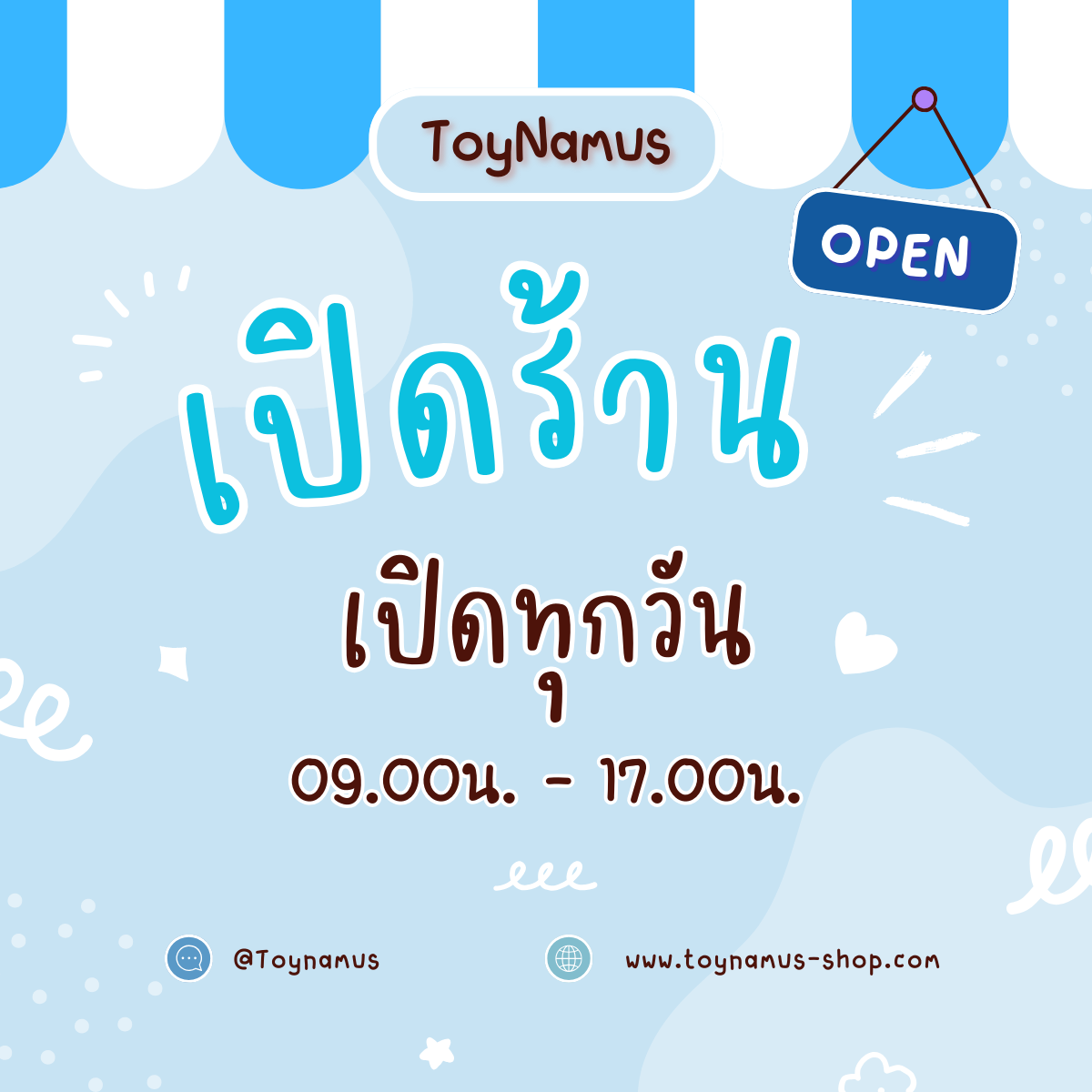 ToyNamus

OPEN

เปิดร้าน

เปิดทุกวัน

09.00น. - 17.00น.

@Toynamus

www.toynamus-shop.com